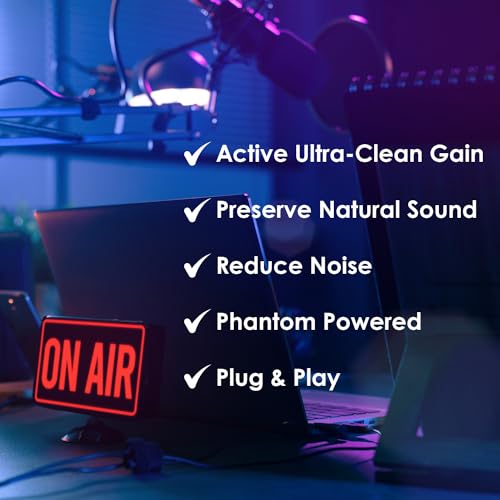 ✓ Active Ultra-Clean Gain
✓ Preserve Natural Sound
✓ Reduce Noise
✓ Phantom Powered
✓ Plug & Play

ON AIR